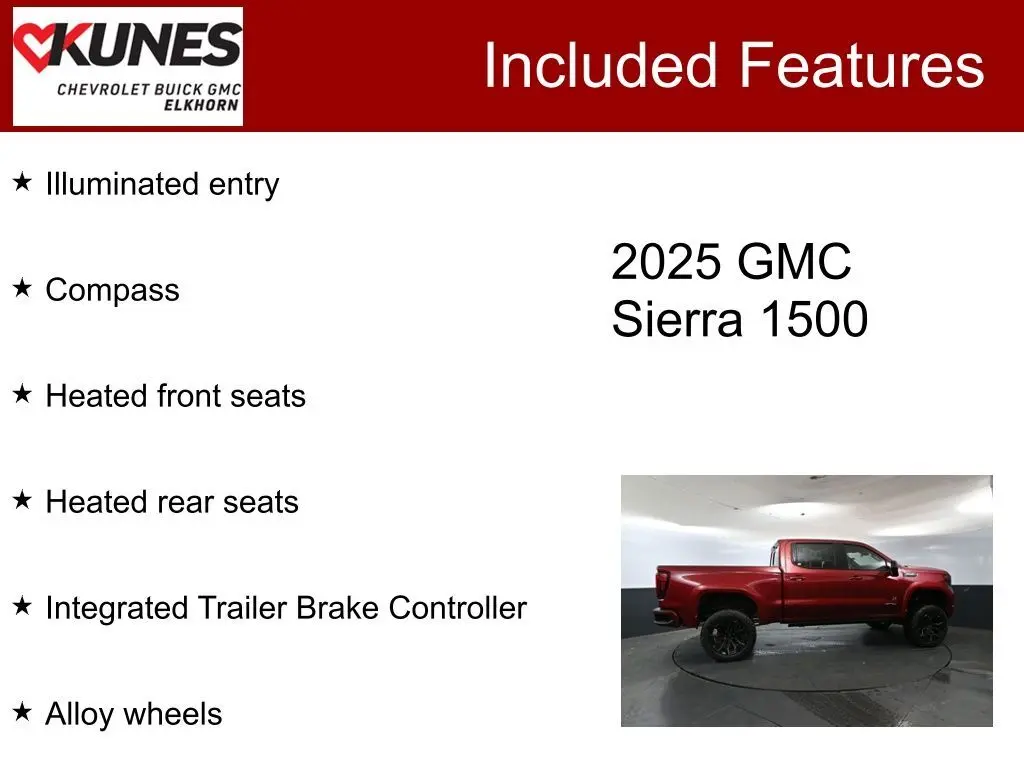 KUNES
CHEVROLET BUICK GMC
ELKHORN

Included Features

★ Illuminated entry

★ Compass

★ Heated front seats

★ Heated rear seats

★ Integrated Trailer Brake Controller

★ Alloy wheels

2025 GMC
Sierra 1500